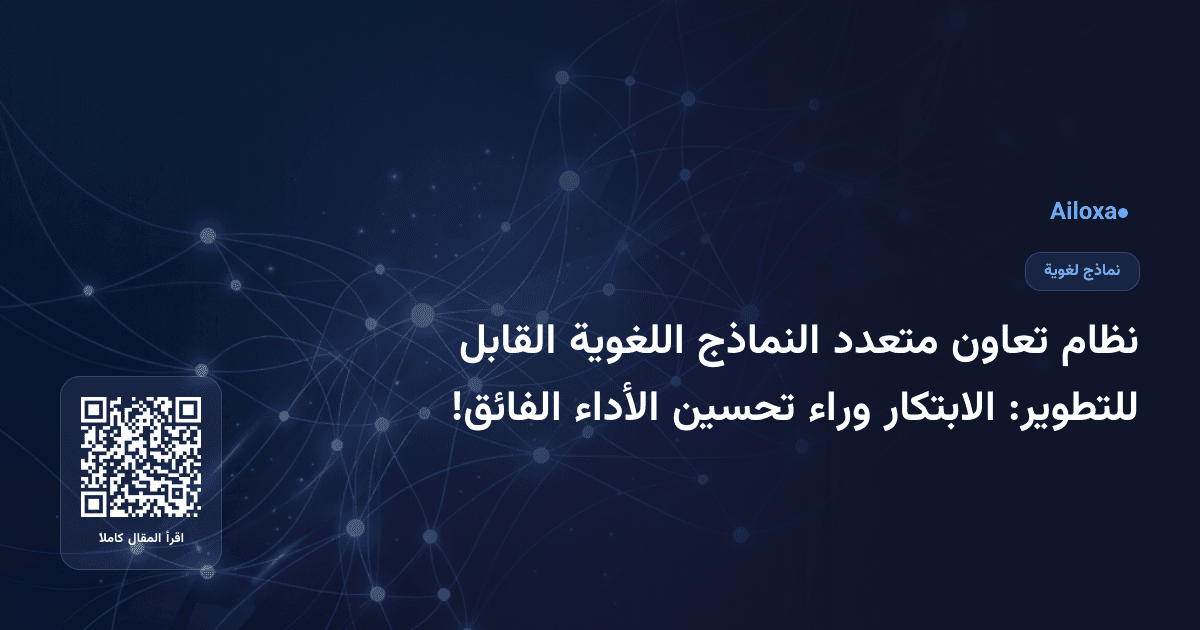 Ailoxa

نماذج لغوية

نظام تعاون متعدد النماذج اللغوية القابل للتطوير: الابتكار وراء تحسين الأداء الفائق!

اقرأ المقال كاملا